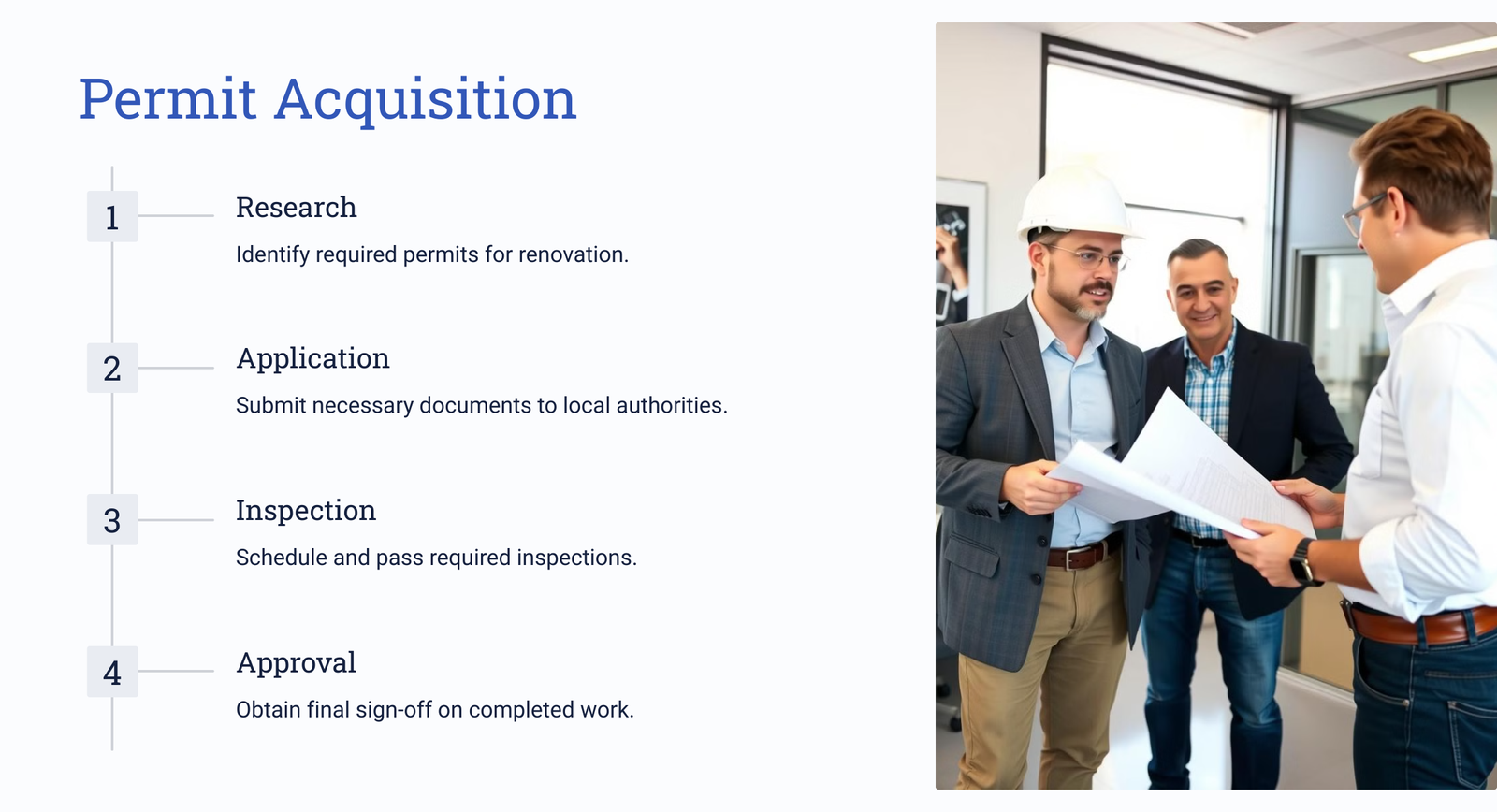 Permit Acquisition

1

Research

Identify required permits for renovation.

2

Application

Submit necessary documents to local authorities.

3

Inspection

Schedule and pass required inspections.

4

Approval

Obtain final sign-off on completed work.